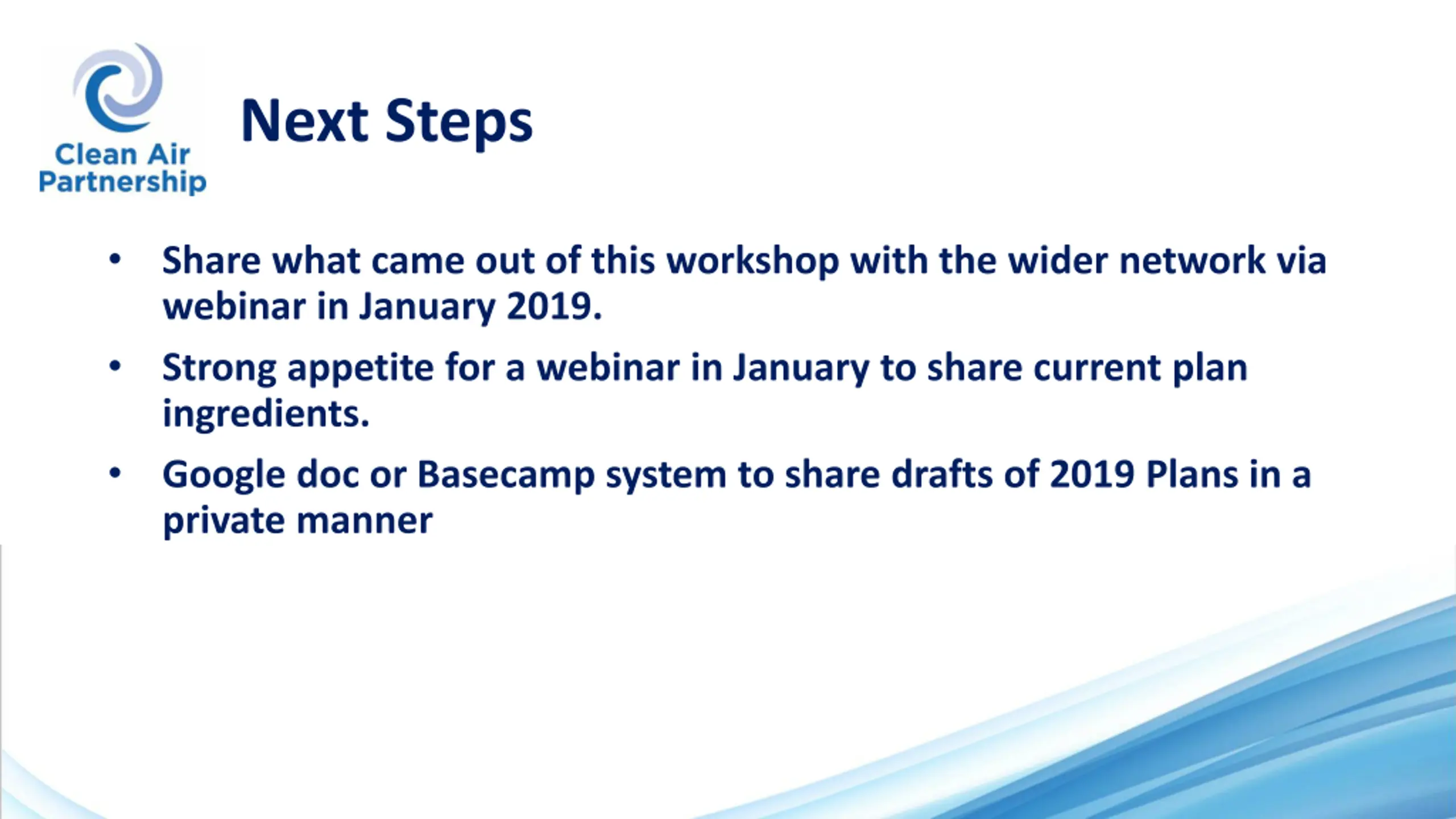 Clean Air Partnership

Next Steps

• Share what came out of this workshop with the wider network via webinar in January 2019.

• Strong appetite for a webinar in January to share current plan ingredients.

• Google doc or Basecamp system to share drafts of 2019 Plans in a private manner